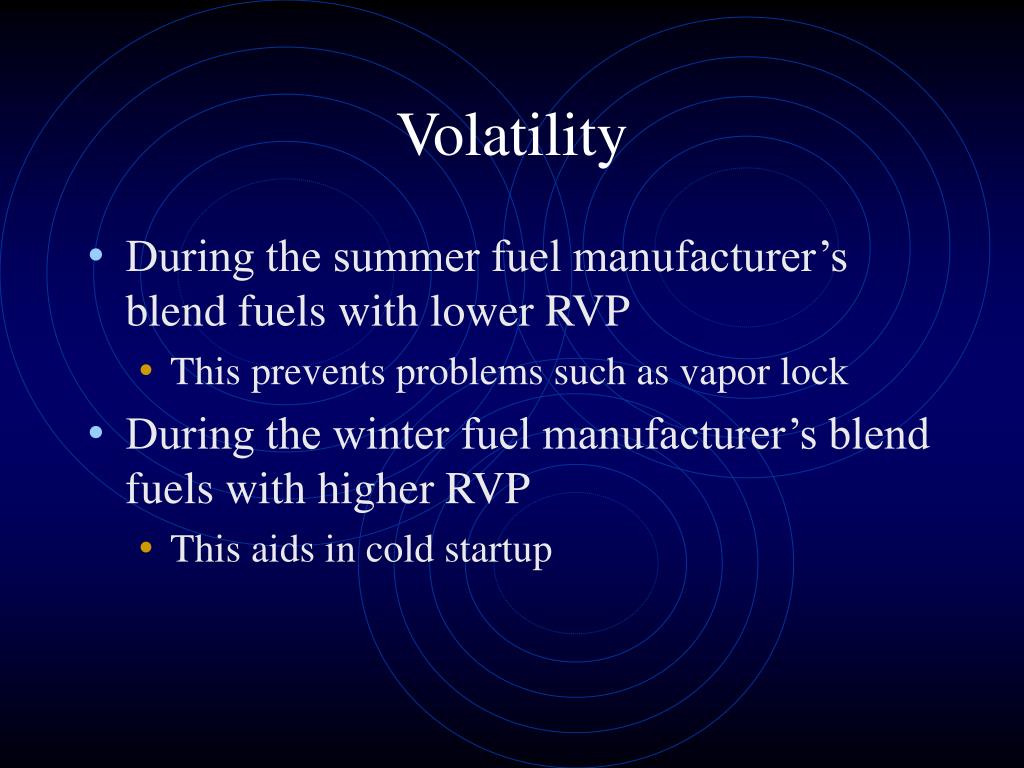 Volatility

• During the summer fuel manufacturer’s blend fuels with lower RVP
  • This prevents problems such as vapor lock
• During the winter fuel manufacturer’s blend fuels with higher RVP
  • This aids in cold startup